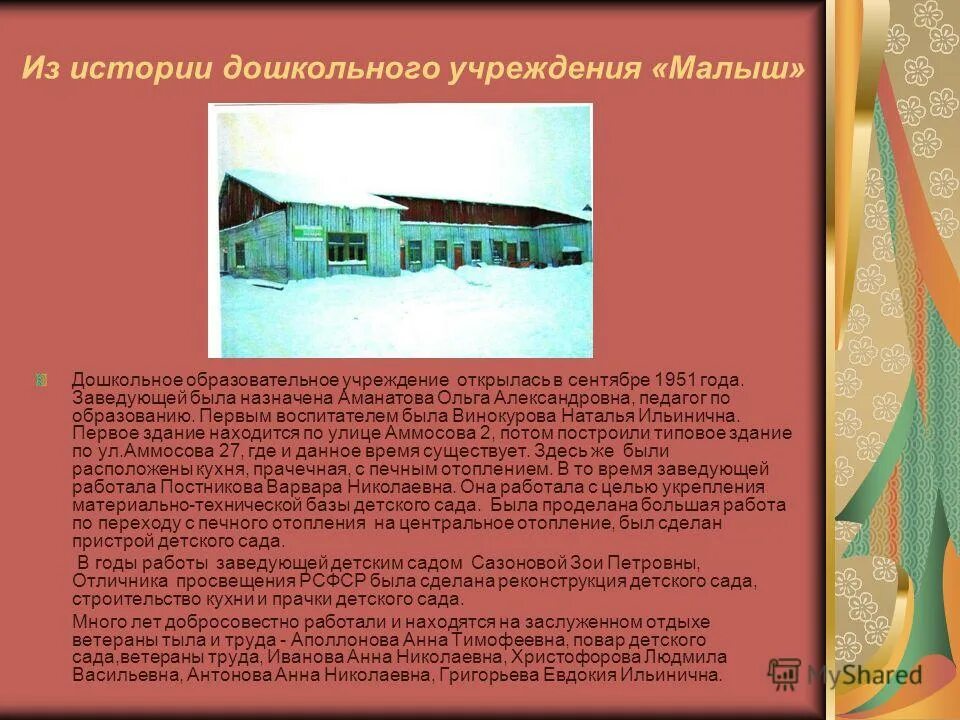 Из истории дошкольного учреждения «Малыш»

Дошкольное образовательное учреждение открылась в сентябре 1951 года. Заведующей была назначена Аманатова Ольга Александровна, педагог по образованию. Первым воспитателем была Винокурова Наталья Ильинична. Первое здание находится по улице Аммосова 2, потом построили типовое здание по ул.Аммосова 27, где и данное время существует. Здесь же были расположены кухня, прачечная, с печным отоплением. В то время заведующей работала Постникова Варвара Николаевна. Она работала с целью укрепления материально-технической базы детского сада. Была проделана большая работа по переходу с печного отопления на центральное отопление, был сделан пристрой детского сада.

В годы работы заведующей детским садом Сазоновой Зои Петровны, Отличника просвещения РСФСР была сделана реконструкция детского сада, строительство кухни и прачки детского сада.

Много лет добросовестно работали и находятся на заслуженном отдыхе ветераны тыла и труда - Аполлонова Анна Тимофеевна, повар детского сада,ветераны труда, Иванова Анна Николаевна, Христофорова Людмила Васильевна, Антонова Анна Николаевна, Григорьева Евдокия Ильинична.

MyShared